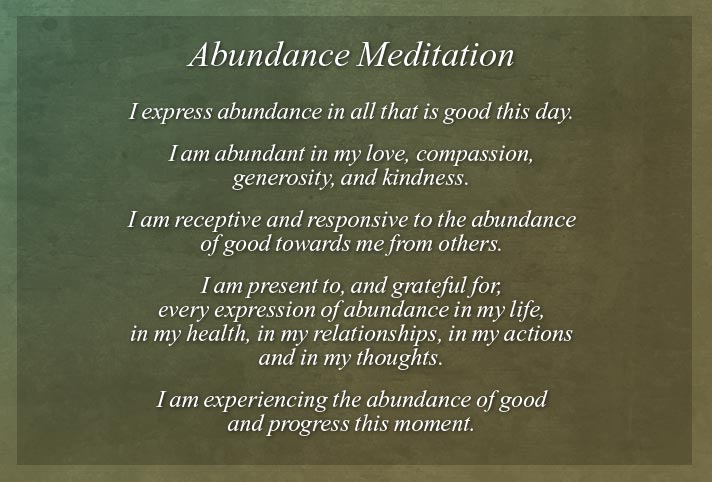 Abundance Meditation

I express abundance in all that is good this day.

I am abundant in my love, compassion, generosity, and kindness.

I am receptive and responsive to the abundance of good towards me from others.

I am present to, and grateful for, every expression of abundance in my life, in my health, in my relationships, in my actions and in my thoughts.

I am experiencing the abundance of good and progress this moment.